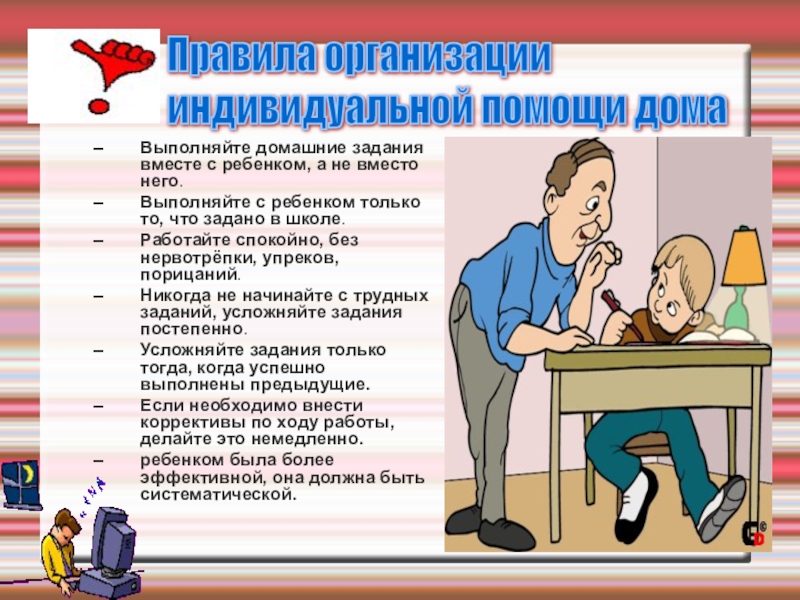 Правила организации индивидуальной помощи дома

– Выполняйте домашние задания вместе с ребенком, а не вместо него.
– Выполняйте с ребенком только то, что задано в школе.
– Работайте спокойно, без нервотрёпки, упреков, порицаний.
– Никогда не начинайте с трудных заданий, усложняйте задания постепенно.
– Усложняйте задания только тогда, когда успешно выполнены предыдущие.
– Если необходимо внести коррективы по ходу работы, делайте это немедленно.
– ребенком была более эффективной, она должна быть систематической.